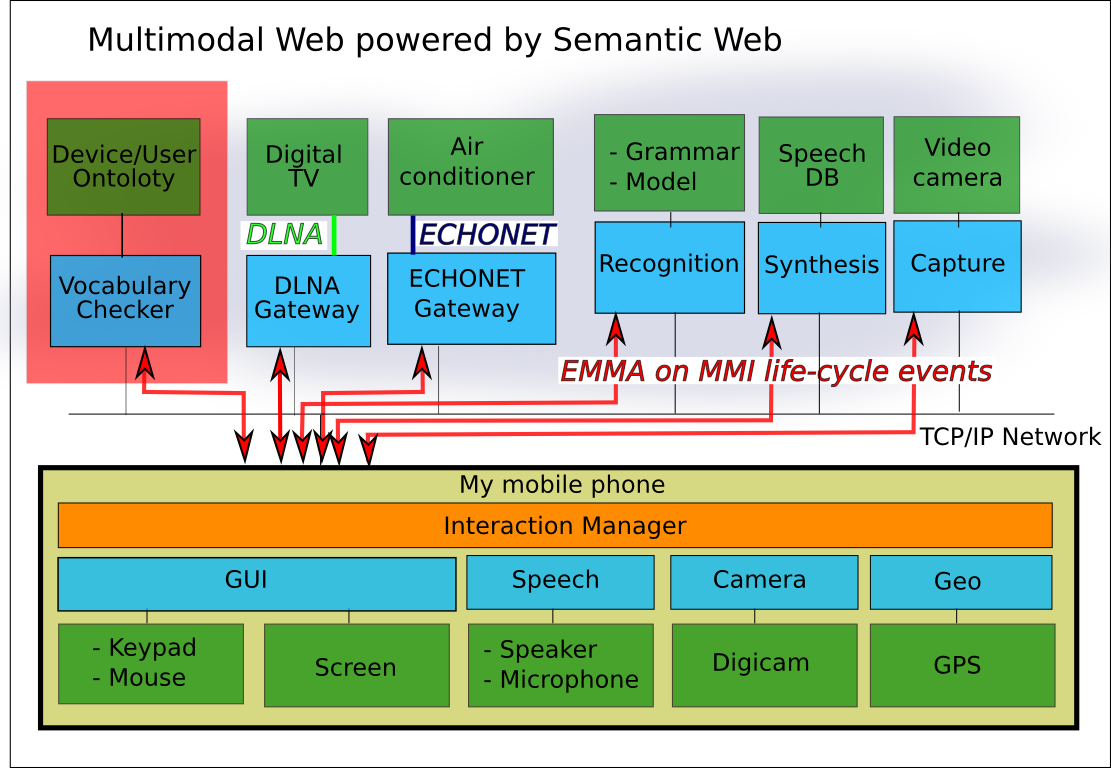 Multimodal Web powered by Semantic Web

Device/User Ontoloty

Vocabulary Checker

Digital TV

DLNA

DLNA Gateway

Air conditioner

ECHONET

ECHONET Gateway

- Grammar
- Model

Recognition

Speech DB

Synthesis

Video camera

Capture

EMMA on MMI life-cycle events

TCP/IP Network

My mobile phone

Interaction Manager

GUI

Speech

Camera

Geo

- Keypad
- Mouse

Screen

- Speaker
- Microphone

Digicam

GPS